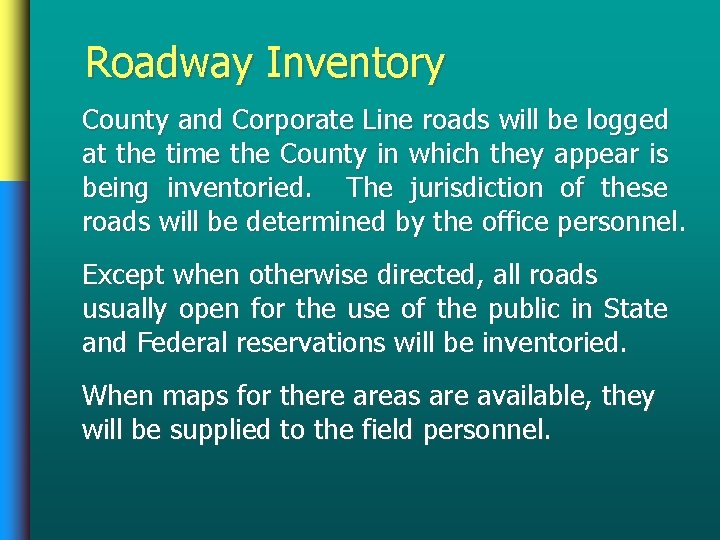 Roadway Inventory

County and Corporate Line roads will be logged at the time the County in which they appear is being inventoried. The jurisdiction of these roads will be determined by the office personnel.

Except when otherwise directed, all roads usually open for the use of the public in State and Federal reservations will be inventoried.

When maps for there areas are available, they will be supplied to the field personnel.